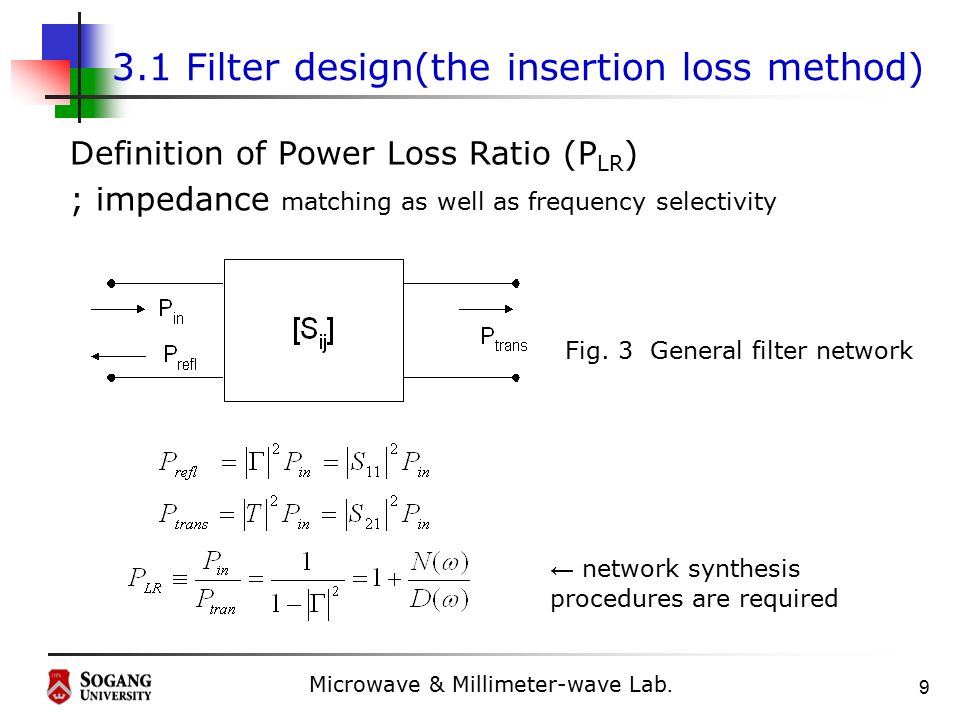 3.1 Filter design(the insertion loss method)

Definition of Power Loss Ratio ($P_{LR}$)

; impedance matching as well as frequency selectivity

$P_{in}$

$P_{refl}$

$[S_{ij}]$

$P_{trans}$

Fig. 3 General filter network

$P_{refl} = |\Gamma|^2 P_{in} = |S_{11}|^2 P_{in}$

$P_{trans} = |T|^2 P_{in} = |S_{21}|^2 P_{in}$

$P_{LR} \equiv \frac{P_{in}}{P_{tran}} = \frac{1}{1-|\Gamma|^2} = 1 + \frac{N(\omega)}{D(\omega)}$

← network synthesis procedures are required

SOGANG UNIVERSITY

Microwave & Millimeter-wave Lab.

9